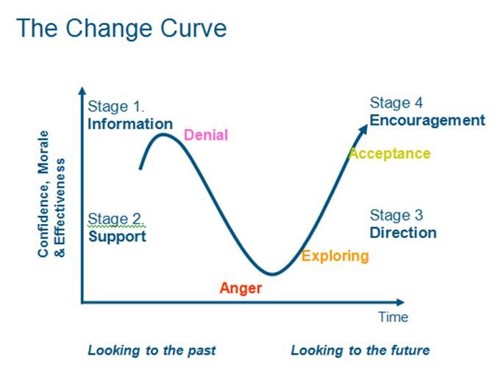 The Change Curve

Confidence, Morale & Effectiveness

Stage 1.
Information

Denial

Stage 4
Encouragement

Acceptance

Stage 2.
Support

Stage 3
Direction

Exploring

Anger

Time

Looking to the past

Looking to the future